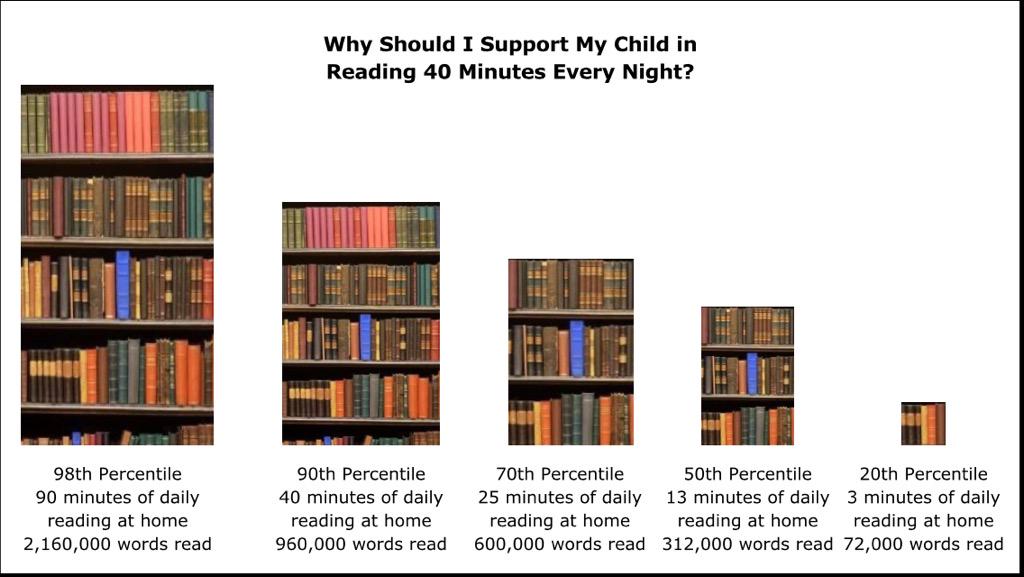 Why Should I Support My Child in Reading 40 Minutes Every Night?

98th Percentile
90 minutes of daily reading at home
2,160,000 words read

90th Percentile
40 minutes of daily reading at home
960,000 words read

70th Percentile
25 minutes of daily reading at home
600,000 words read

50th Percentile
13 minutes of daily reading at home
312,000 words read

20th Percentile
3 minutes of daily reading at home
72,000 words read